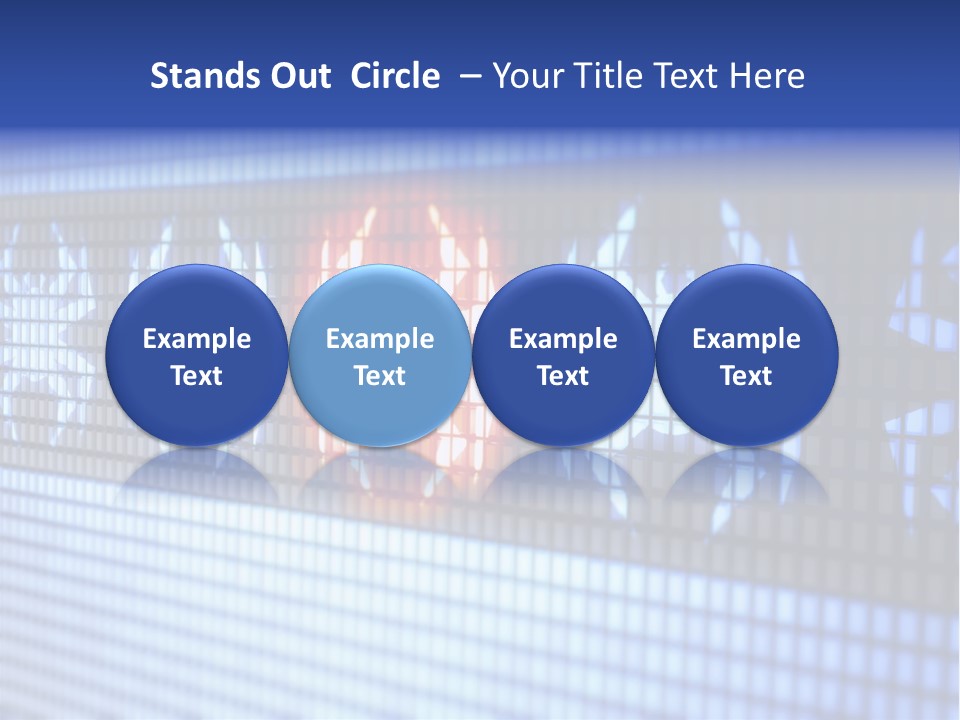 Stands Out  Circle  – Your Title Text Here

Example Text

Example Text

Example Text

Example Text